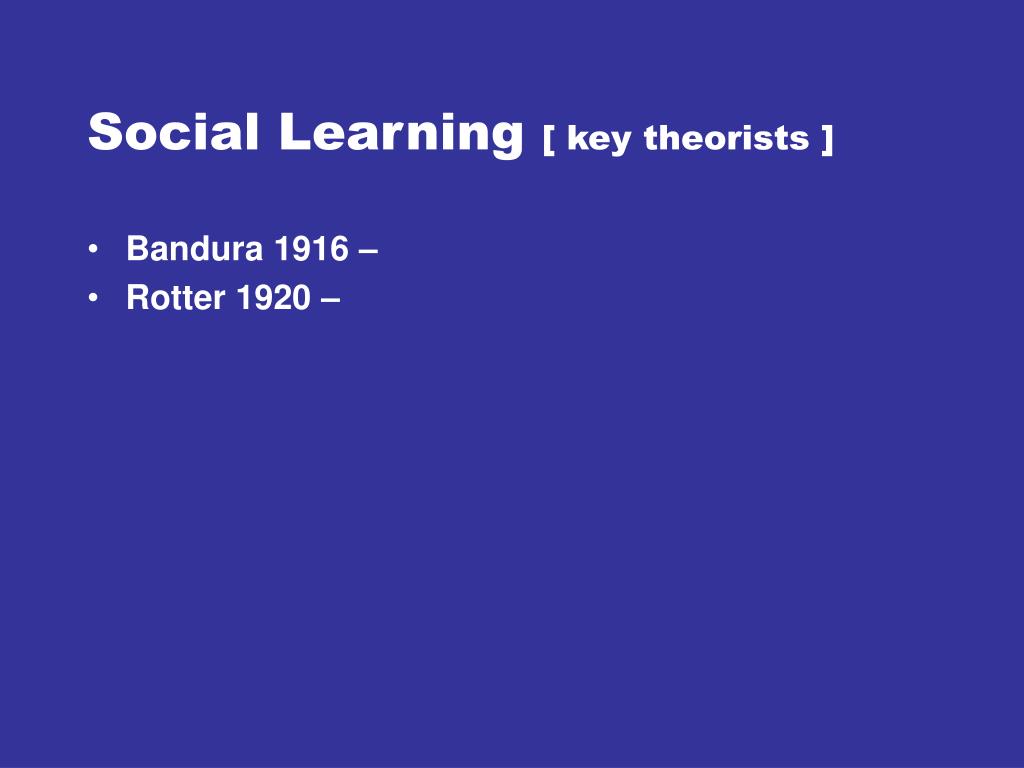 Social Learning [ key theorists ]

• Bandura 1916 –
• Rotter 1920 –